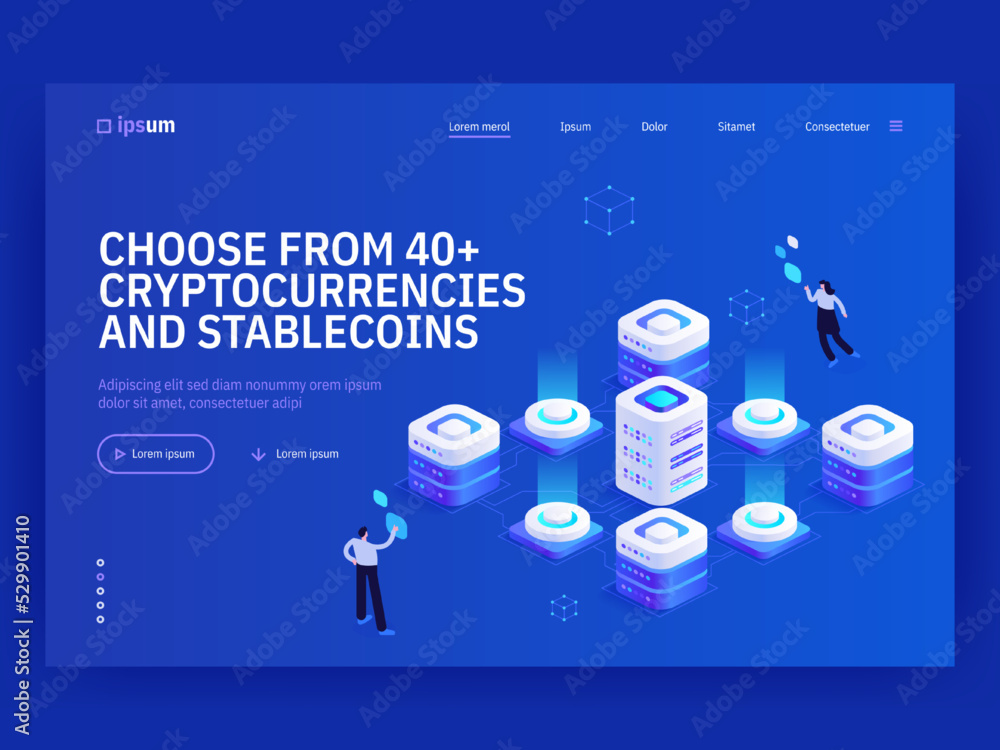 ipsum

Lorem merol Ipsum Dolor Sitamet Consectetuer

CHOOSE FROM 40+ CRYPTOCURRENCIES AND STABLECOINS

Adipiscing elit sed diam nonummy orem ipsum dolor sit amet, consectetuer adipi

Lorem ipsum

Lorem ipsum

Adobe Stock | #529901410